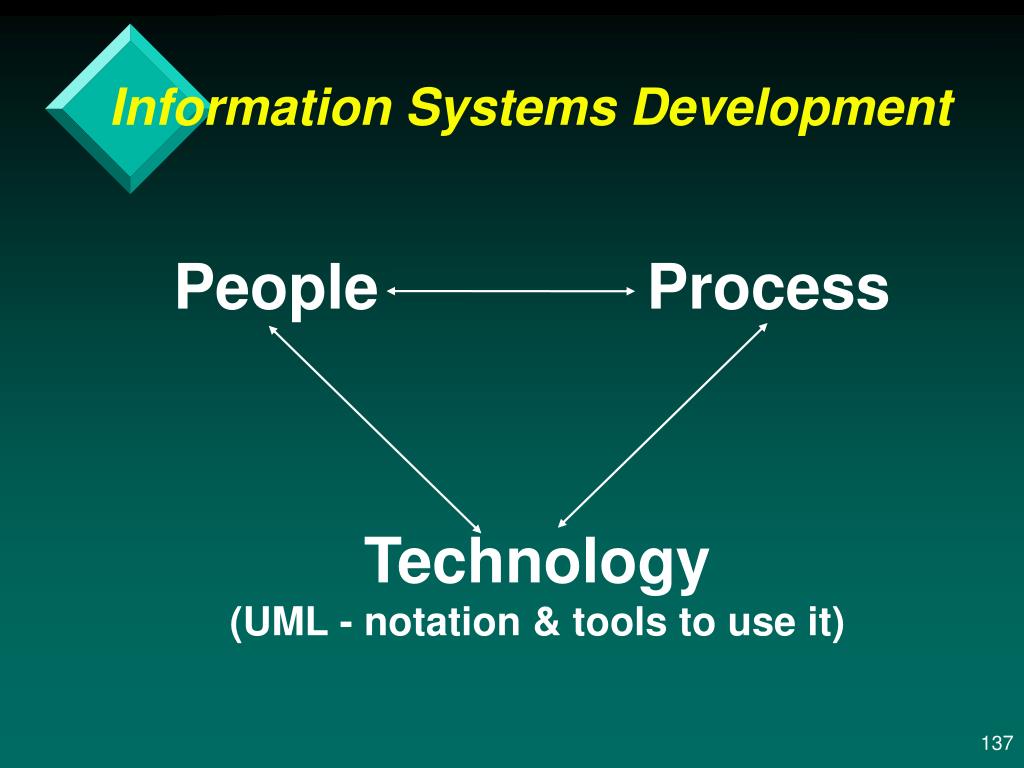 Information Systems Development

People Process

Technology
(UML - notation & tools to use it)

137